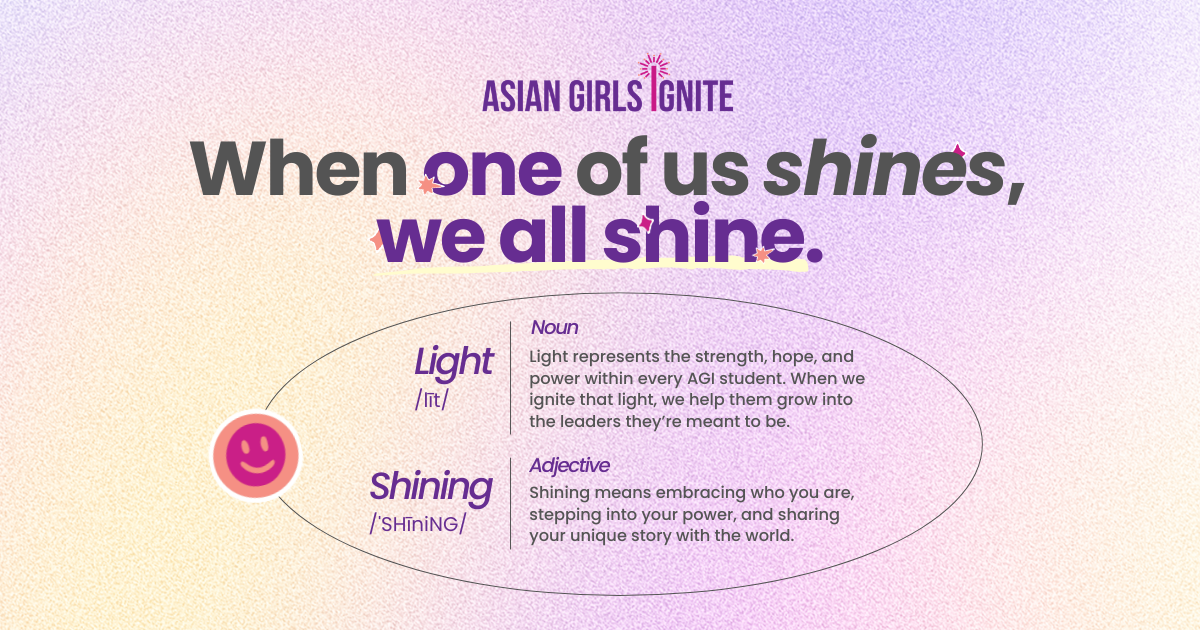 ASIAN GIRLS IGNITE

When one of us shines, we all shine.

Light
/līt/

Noun
Light represents the strength, hope, and power within every AGI student. When we ignite that light, we help them grow into the leaders they're meant to be.

Shining
/ˈSHīniNG/

Adjective
Shining means embracing who you are, stepping into your power, and sharing your unique story with the world.